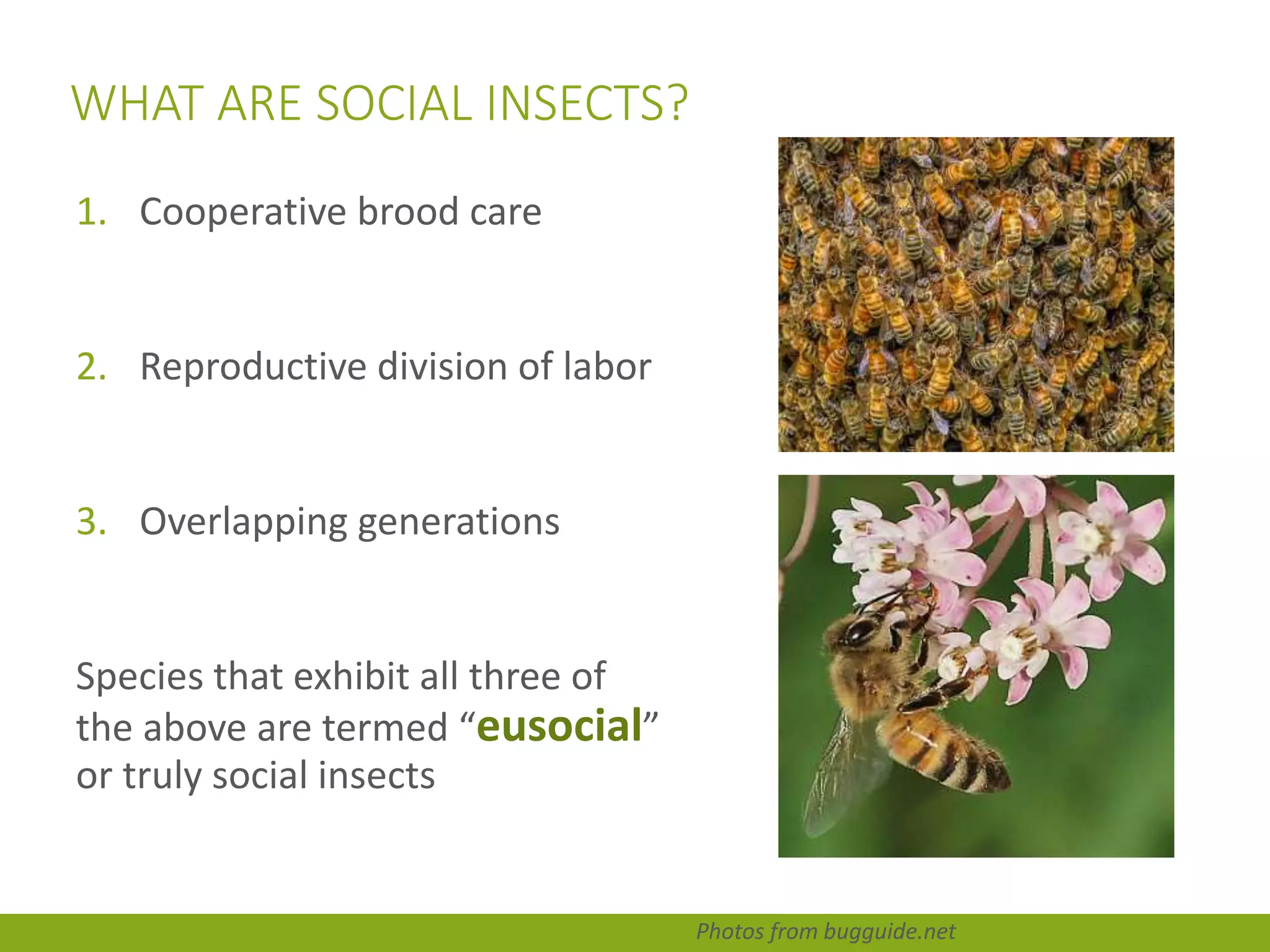 WHAT ARE SOCIAL INSECTS?

1. Cooperative brood care

2. Reproductive division of labor

3. Overlapping generations

Species that exhibit all three of the above are termed “eusocial” or truly social insects

Photos from bugguide.net